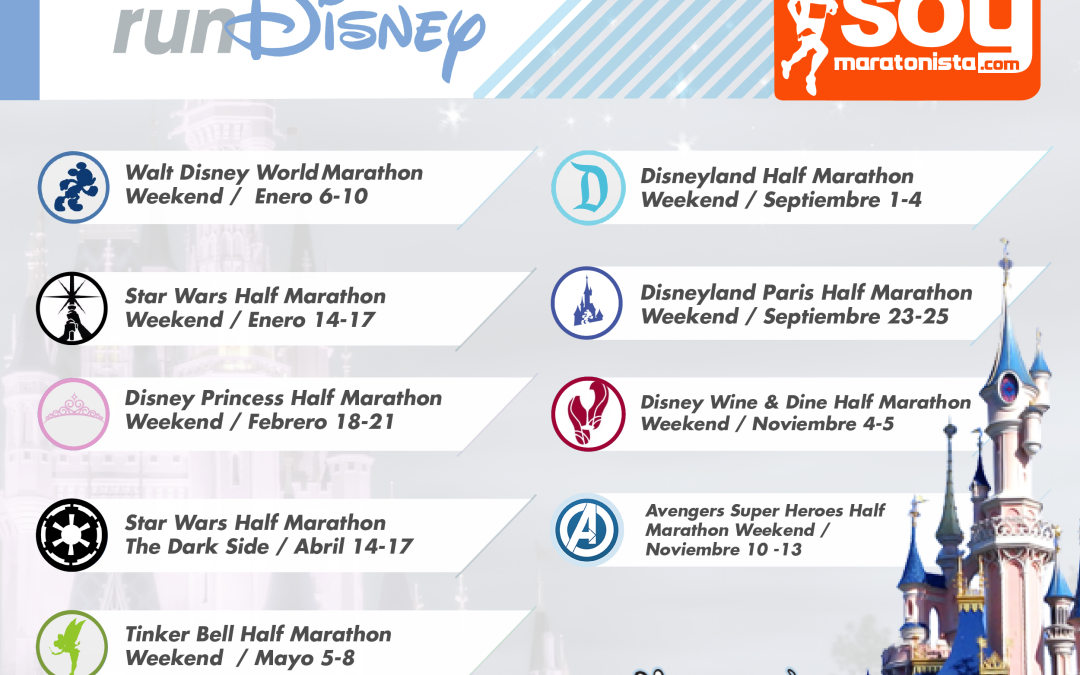 runDisney

soy maratonista.com

Walt Disney World Marathon Weekend / Enero 6-10

Star Wars Half Marathon Weekend / Enero 14-17

Disney Princess Half Marathon Weekend / Febrero 18-21

Star Wars Half Marathon The Dark Side / Abril 14-17

Tinker Bell Half Marathon Weekend / Mayo 5-8

Disneyland Half Marathon Weekend / Septiembre 1-4

Disneyland Paris Half Marathon Weekend / Septiembre 23-25

Disney Wine & Dine Half Marathon Weekend / Noviembre 4-5

Avengers Super Heroes Half Marathon Weekend / Noviembre 10 -13